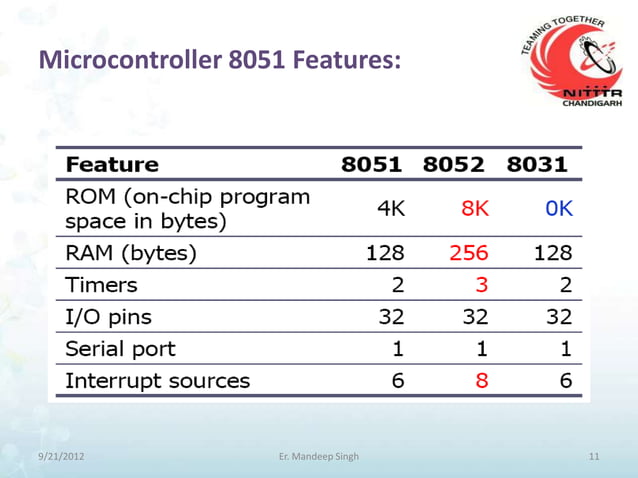 Microcontroller 8051 Features:

TEAMING TOGETHER
NITTTR
CHANDIGARH

| Feature | 8051 | 8052 | 8031 |
|---|---|---|---|
| ROM (on-chip program space in bytes) | 4K | 8K | 0K |
| RAM (bytes) | 128 | 256 | 128 |
| Timers | 2 | 3 | 2 |
| I/O pins | 32 | 32 | 32 |
| Serial port | 1 | 1 | 1 |
| Interrupt sources | 6 | 8 | 6 |

9/21/2012 Er. Mandeep Singh 11